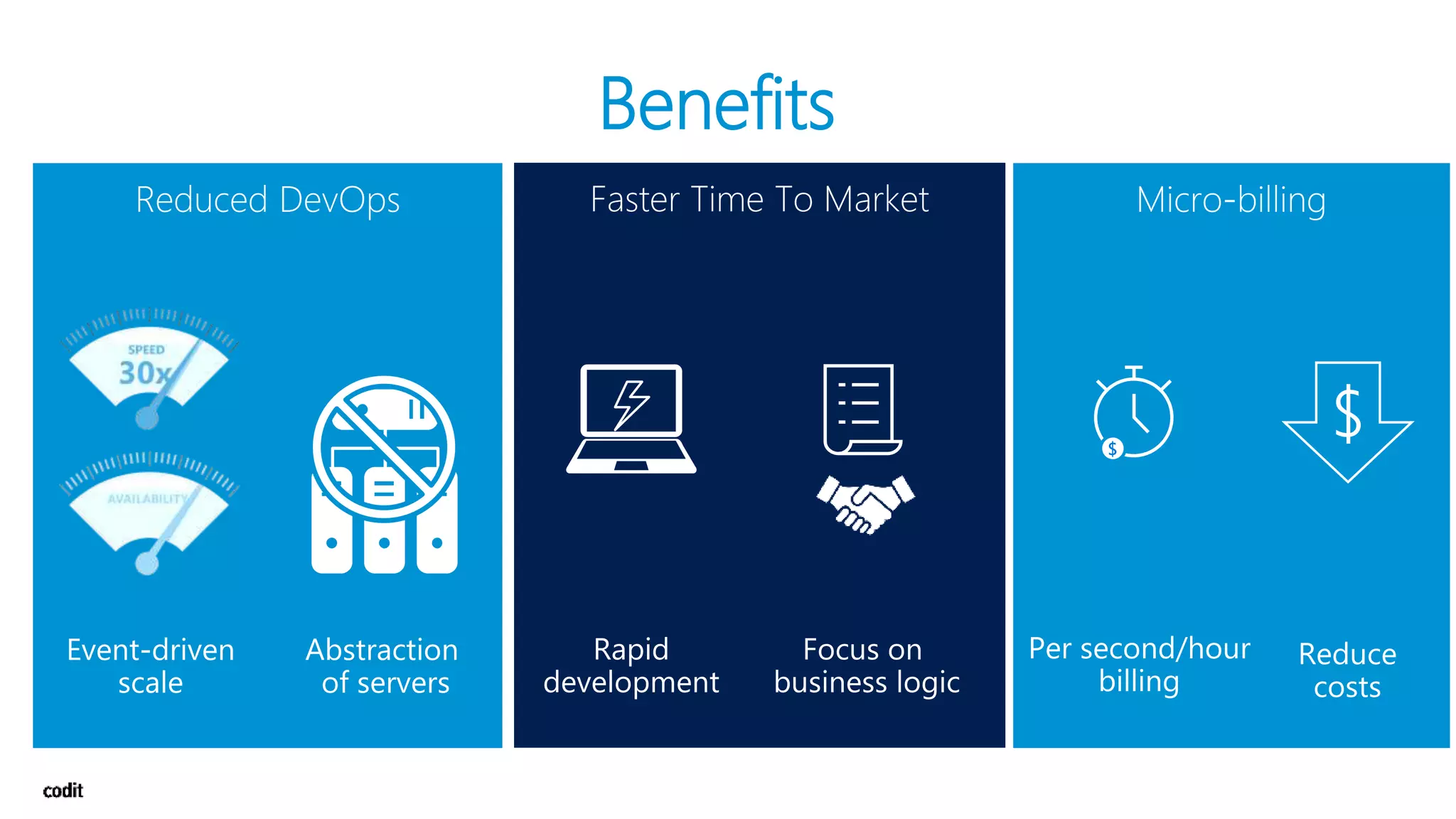 Benefits

Reduced DevOps

SPEED
30x

AVAILABILITY

Event-driven scale

Abstraction of servers

Faster Time To Market

Rapid development

Focus on business logic

Micro-billing

$

$

Per second/hour billing

Reduce costs

codit